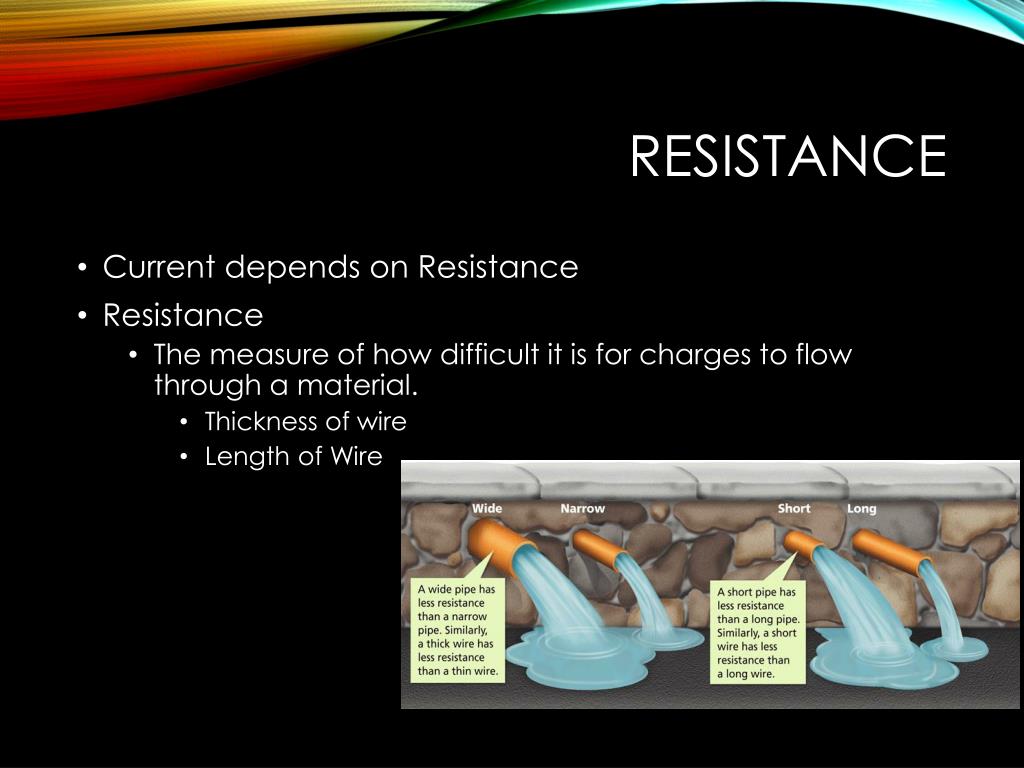 RESISTANCE

• Current depends on Resistance
• Resistance
  • The measure of how difficult it is for charges to flow through a material.
    • Thickness of wire
    • Length of Wire

Wide

Narrow

Short

Long

A wide pipe has less resistance than a narrow pipe. Similarly, a thick wire has less resistance than a thin wire.

A short pipe has less resistance than a long pipe. Similarly, a short wire has less resistance than a long wire.